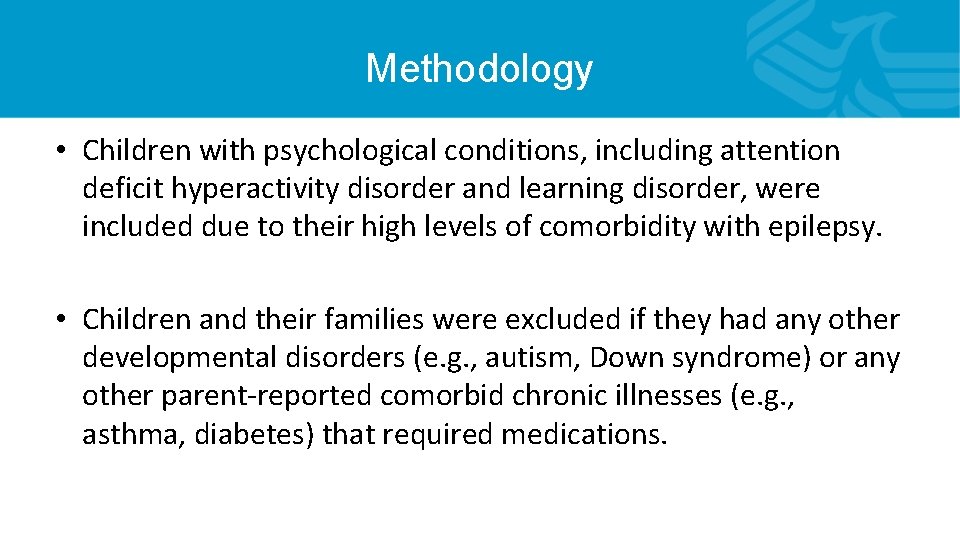 Methodology

• Children with psychological conditions, including attention deficit hyperactivity disorder and learning disorder, were included due to their high levels of comorbidity with epilepsy.

• Children and their families were excluded if they had any other developmental disorders (e.g., autism, Down syndrome) or any other parent-reported comorbid chronic illnesses (e.g., asthma, diabetes) that required medications.